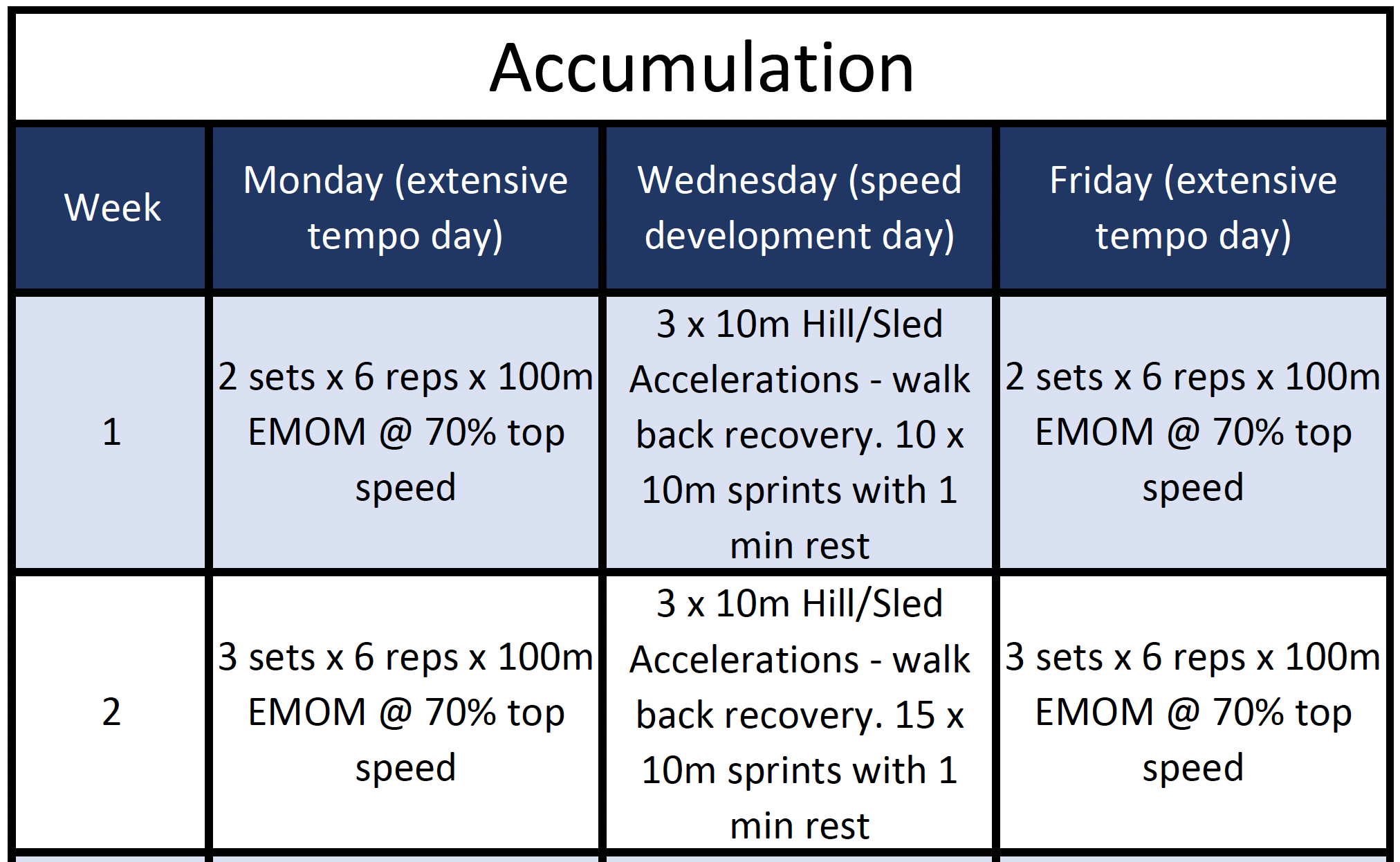 Accumulation

| Week | Monday (extensive tempo day) | Wednesday (speed development day) | Friday (extensive tempo day) |
|---|---|---|---|
| 1 | 2 sets x 6 reps x 100m EMOM @ 70% top speed | 3 x 10m Hill/Sled Accelerations - walk back recovery. 10 x 10m sprints with 1 min rest | 2 sets x 6 reps x 100m EMOM @ 70% top speed |
| 2 | 3 sets x 6 reps x 100m EMOM @ 70% top speed | 3 x 10m Hill/Sled Accelerations - walk back recovery. 15 x 10m sprints with 1 min rest | 3 sets x 6 reps x 100m EMOM @ 70% top speed |